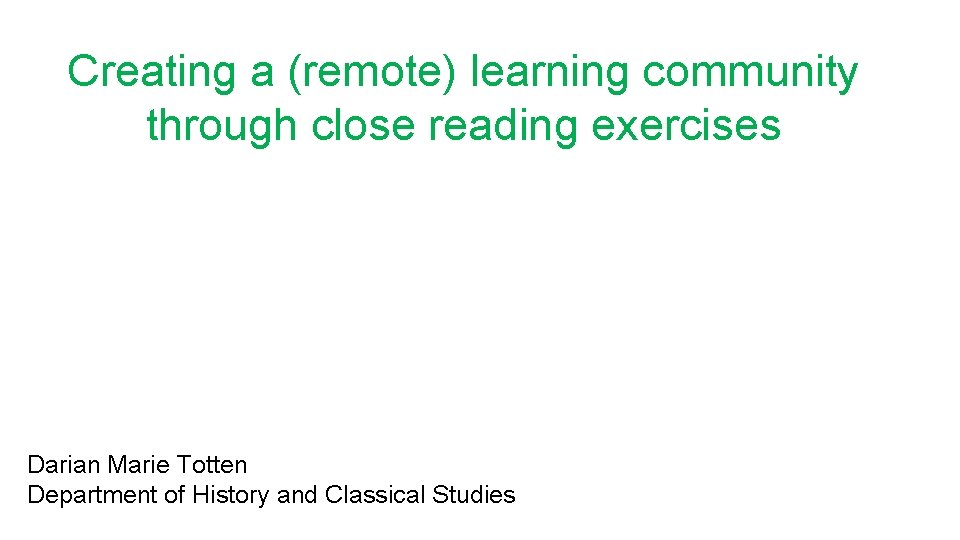 Creating a (remote) learning community through close reading exercises

Darian Marie Totten
Department of History and Classical Studies